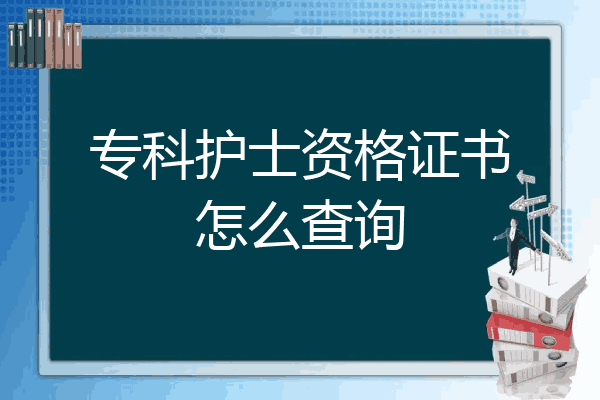 专科护士资格证书怎么查询